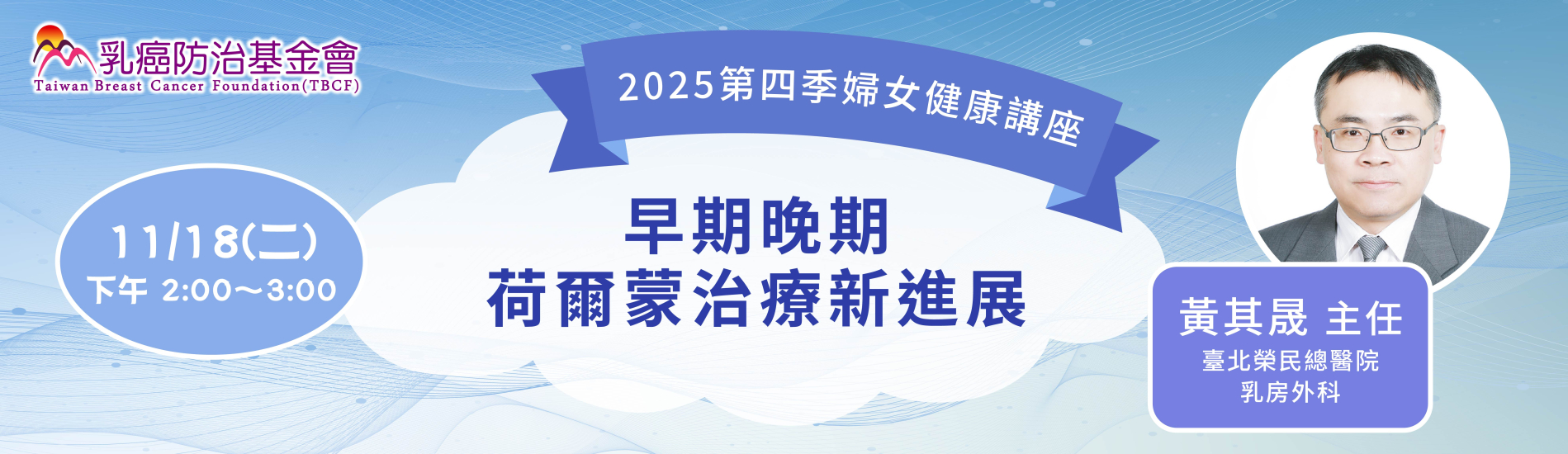 乳癌防治基金會
Taiwan Breast Cancer Foundation(TBCF)

2025第四季婦女健康講座

11/18(二)
下午 2:00～3:00

早期晚期
荷爾蒙治療新進展

黃其晟 主任
臺北榮民總醫院
乳房外科